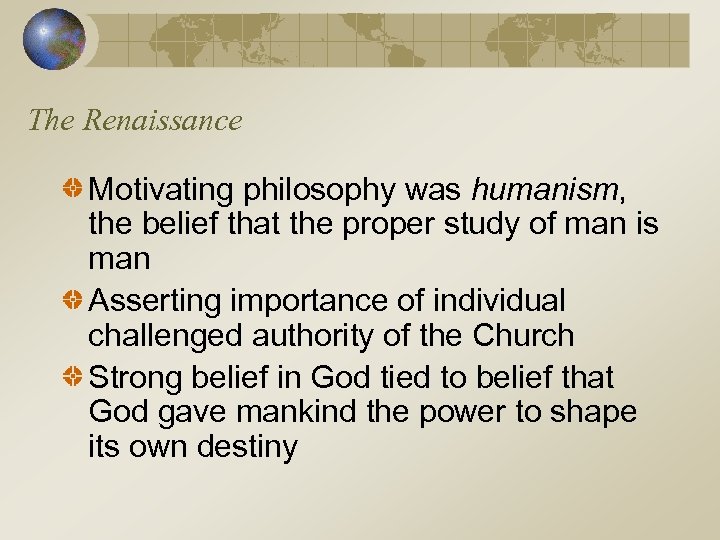 The Renaissance

Motivating philosophy was humanism, the belief that the proper study of man is man

Asserting importance of individual challenged authority of the Church

Strong belief in God tied to belief that God gave mankind the power to shape its own destiny